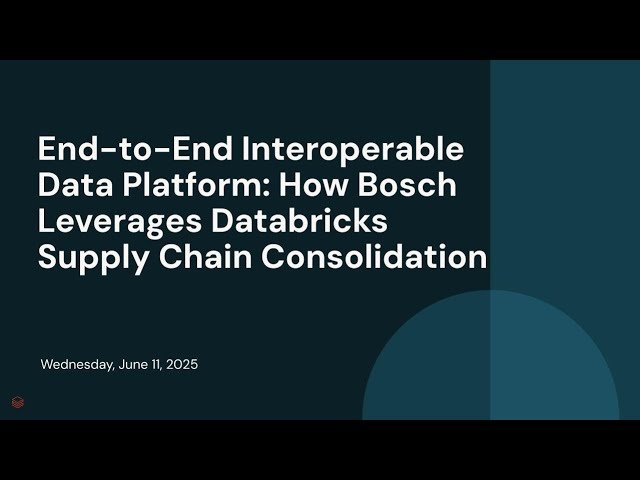 End-to-End Interoperable Data Platform: How Bosch Leverages Databricks Supply Chain Consolidation

Wednesday, June 11, 2025